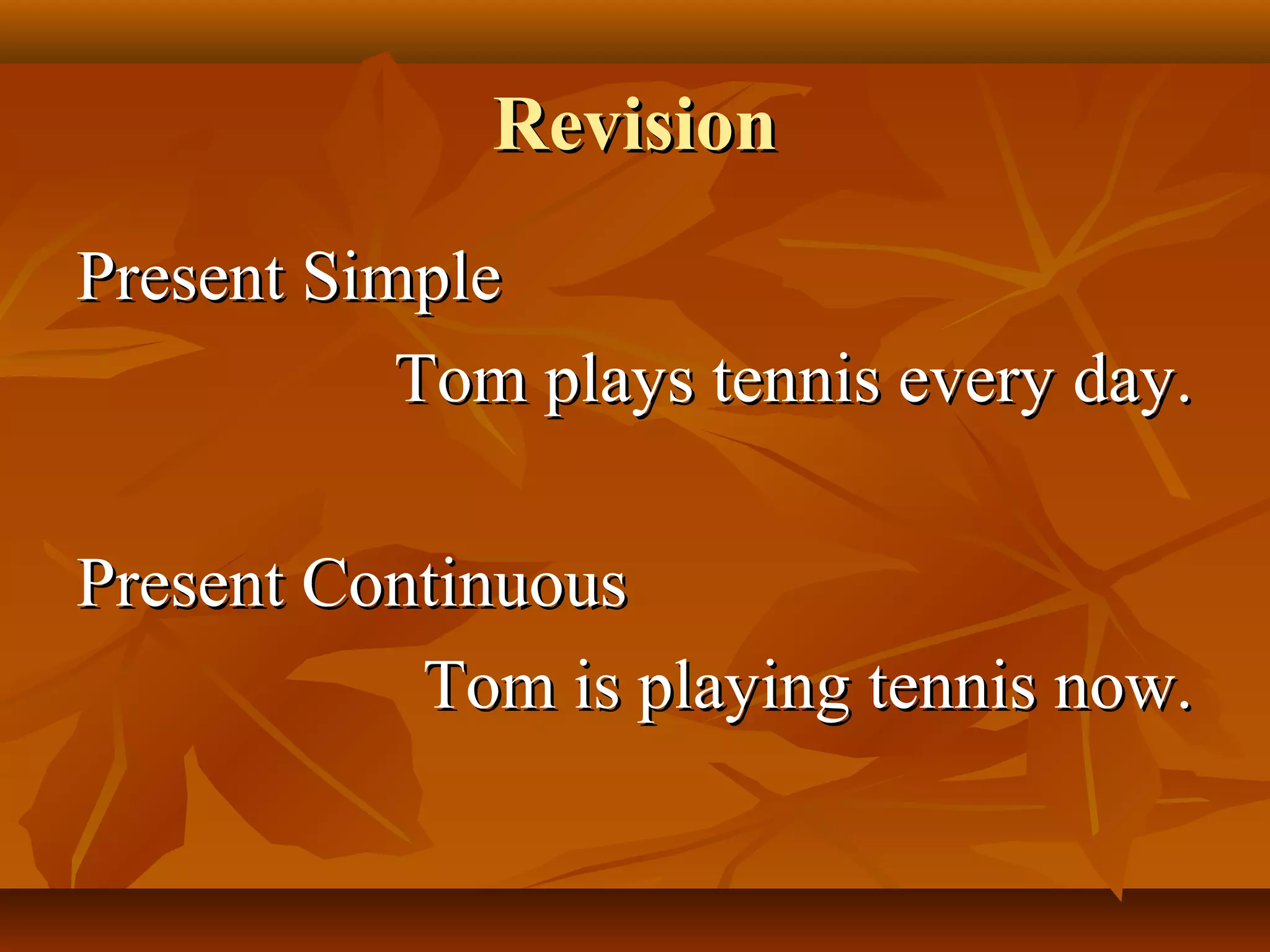 Revision

Present Simple

Tom plays tennis every day.

Present Continuous

Tom is playing tennis now.